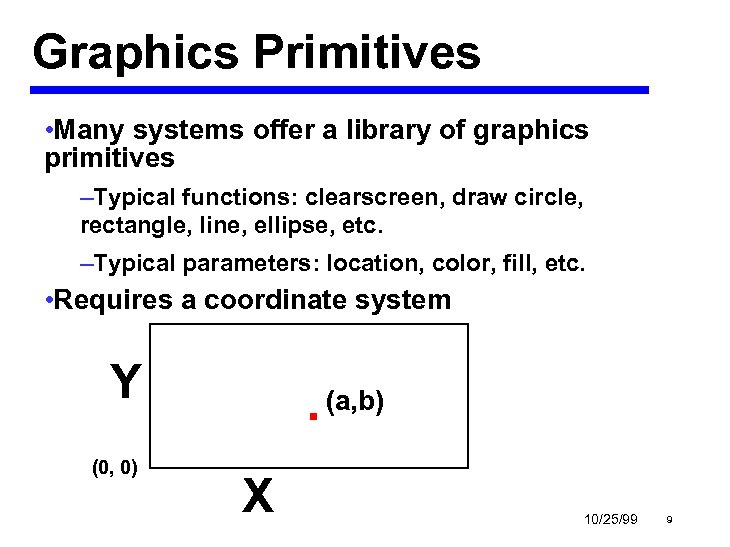 Graphics Primitives

•Many systems offer a library of graphics primitives

–Typical functions: clearscreen, draw circle, rectangle, line, ellipse, etc.

–Typical parameters: location, color, fill, etc.

•Requires a coordinate system

Y

(a,b)

(0, 0)

X

10/25/99 9